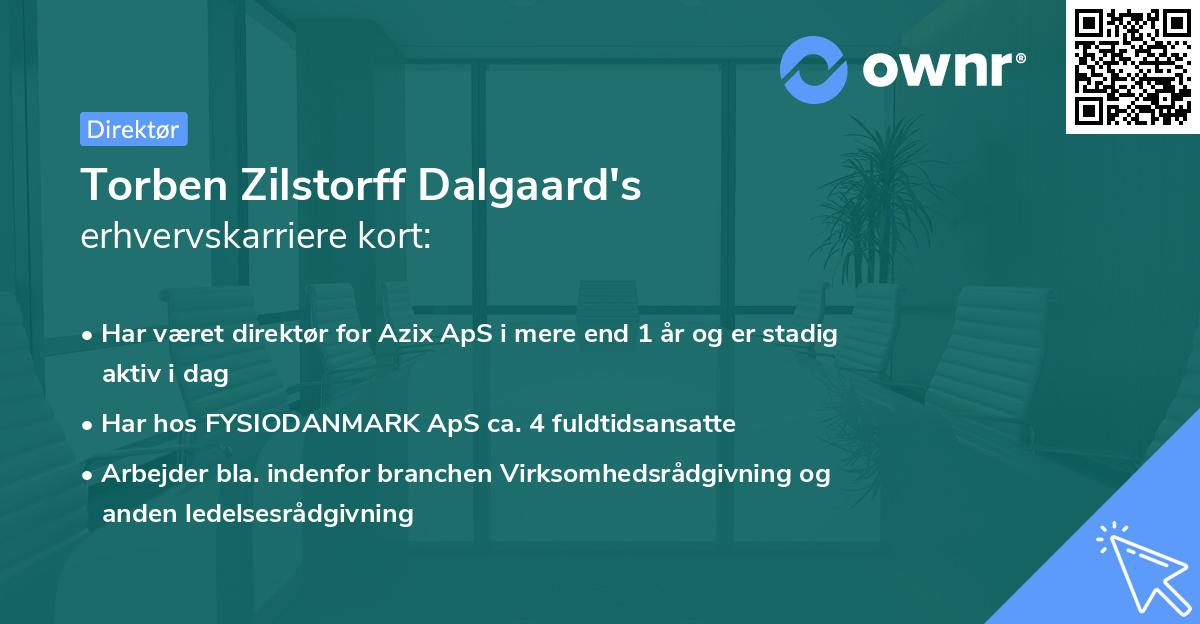 ownr®

Direktør

Torben Zilstorff Dalgaard's erhvervskarriere kort:

• Har været direktør for Azix ApS i mere end 1 år og er stadig aktiv i dag

• Har hos FYSIODANMARK ApS ca. 4 fuldtidsansatte

• Arbejder bla. indenfor branchen Virksomhedsrådgivning og anden ledelsesrådgivning